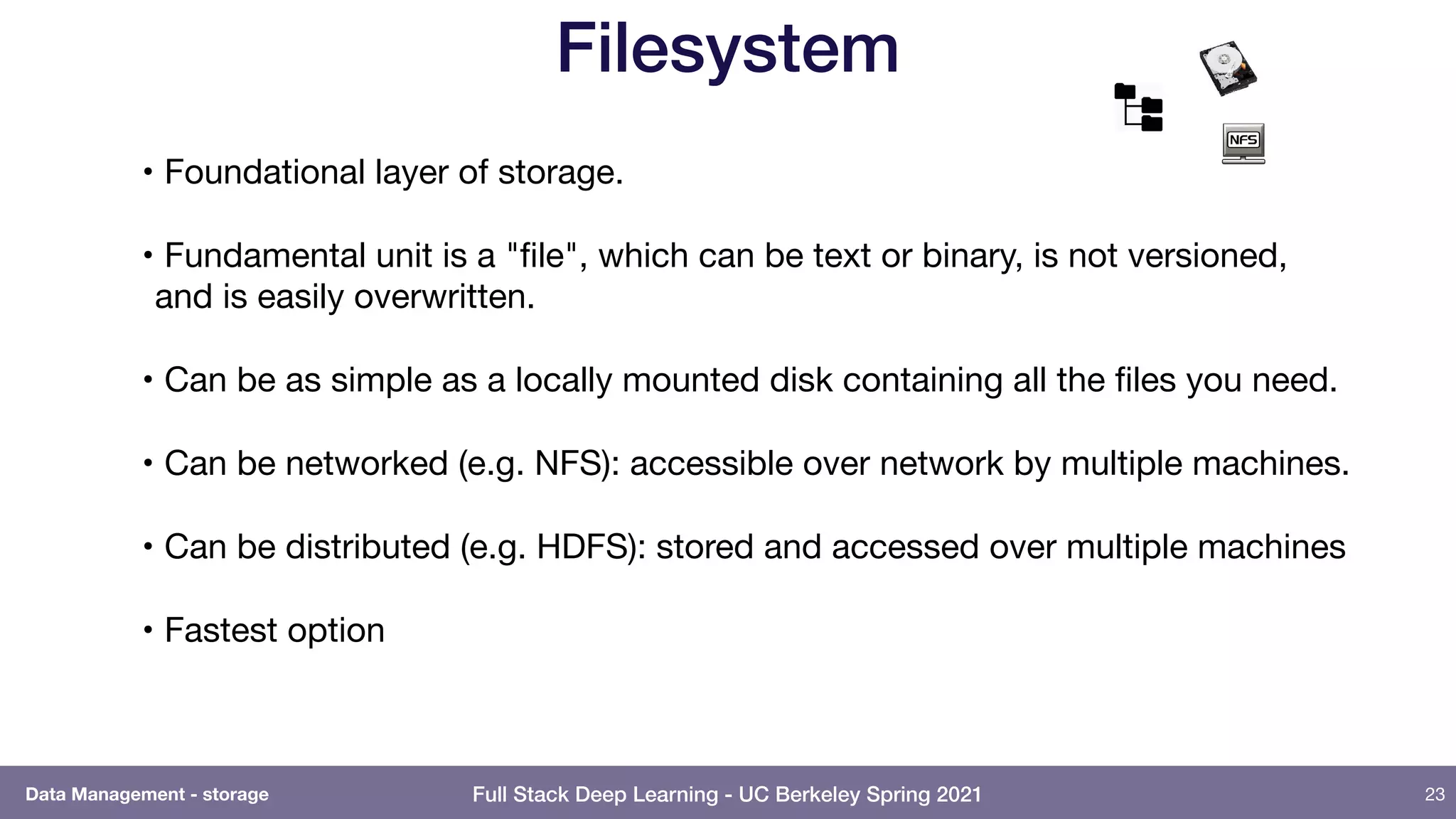 Filesystem

NFS

• Foundational layer of storage.

• Fundamental unit is a "file", which can be text or binary, is not versioned, and is easily overwritten.

• Can be as simple as a locally mounted disk containing all the files you need.

• Can be networked (e.g. NFS): accessible over network by multiple machines.

• Can be distributed (e.g. HDFS): stored and accessed over multiple machines

• Fastest option

Data Management - storage

Full Stack Deep Learning - UC Berkeley Spring 2021

23